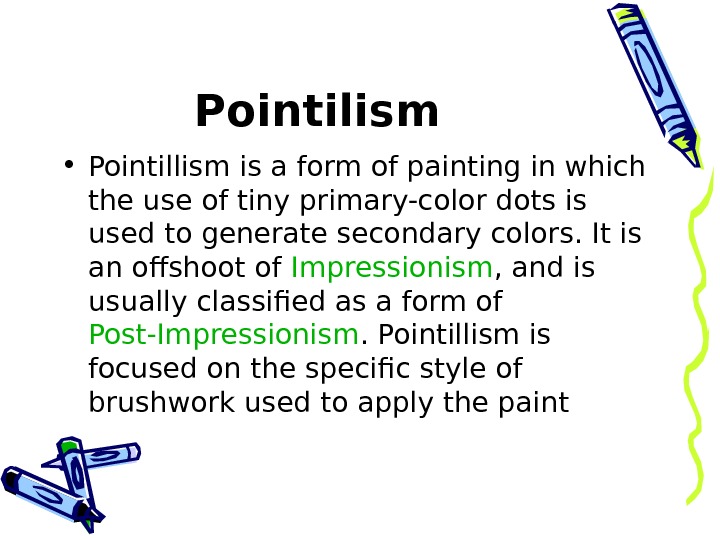 Pointilism

• Pointillism is a form of painting in which the use of tiny primary-color dots is used to generate secondary colors. It is an offshoot of Impressionism, and is usually classified as a form of Post-Impressionism. Pointillism is focused on the specific style of brushwork used to apply the paint